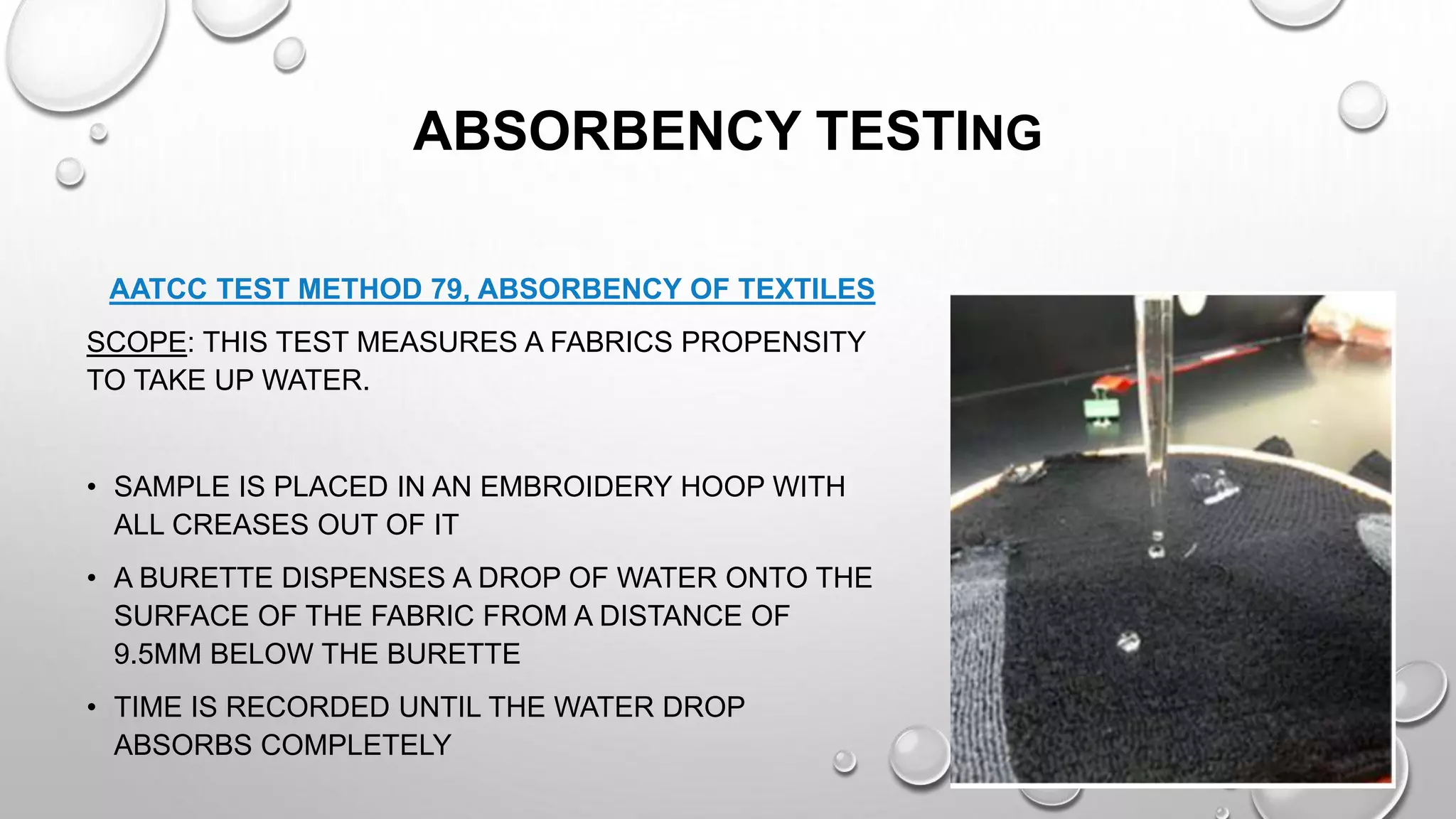 ABSORBENCY TESTING

AATCC TEST METHOD 79, ABSORBENCY OF TEXTILES

SCOPE: THIS TEST MEASURES A FABRICS PROPENSITY TO TAKE UP WATER.

• SAMPLE IS PLACED IN AN EMBROIDERY HOOP WITH ALL CREASES OUT OF IT
• A BURETTE DISPENSES A DROP OF WATER ONTO THE SURFACE OF THE FABRIC FROM A DISTANCE OF 9.5MM BELOW THE BURETTE
• TIME IS RECORDED UNTIL THE WATER DROP ABSORBS COMPLETELY